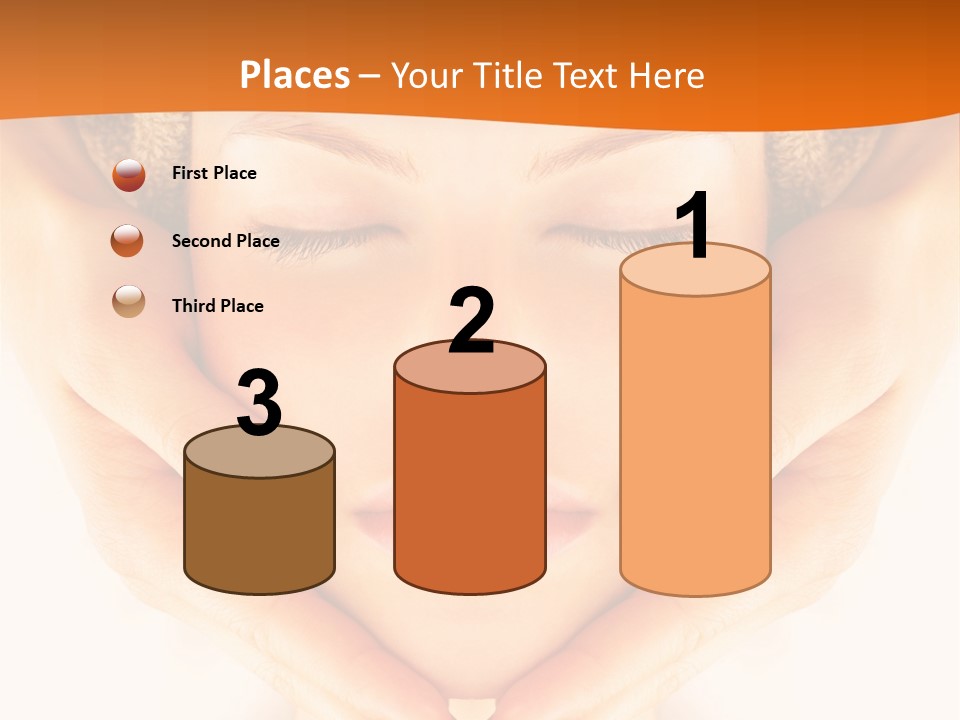 Places – Your Title Text Here

First Place

Second Place

Third Place

3

2

1